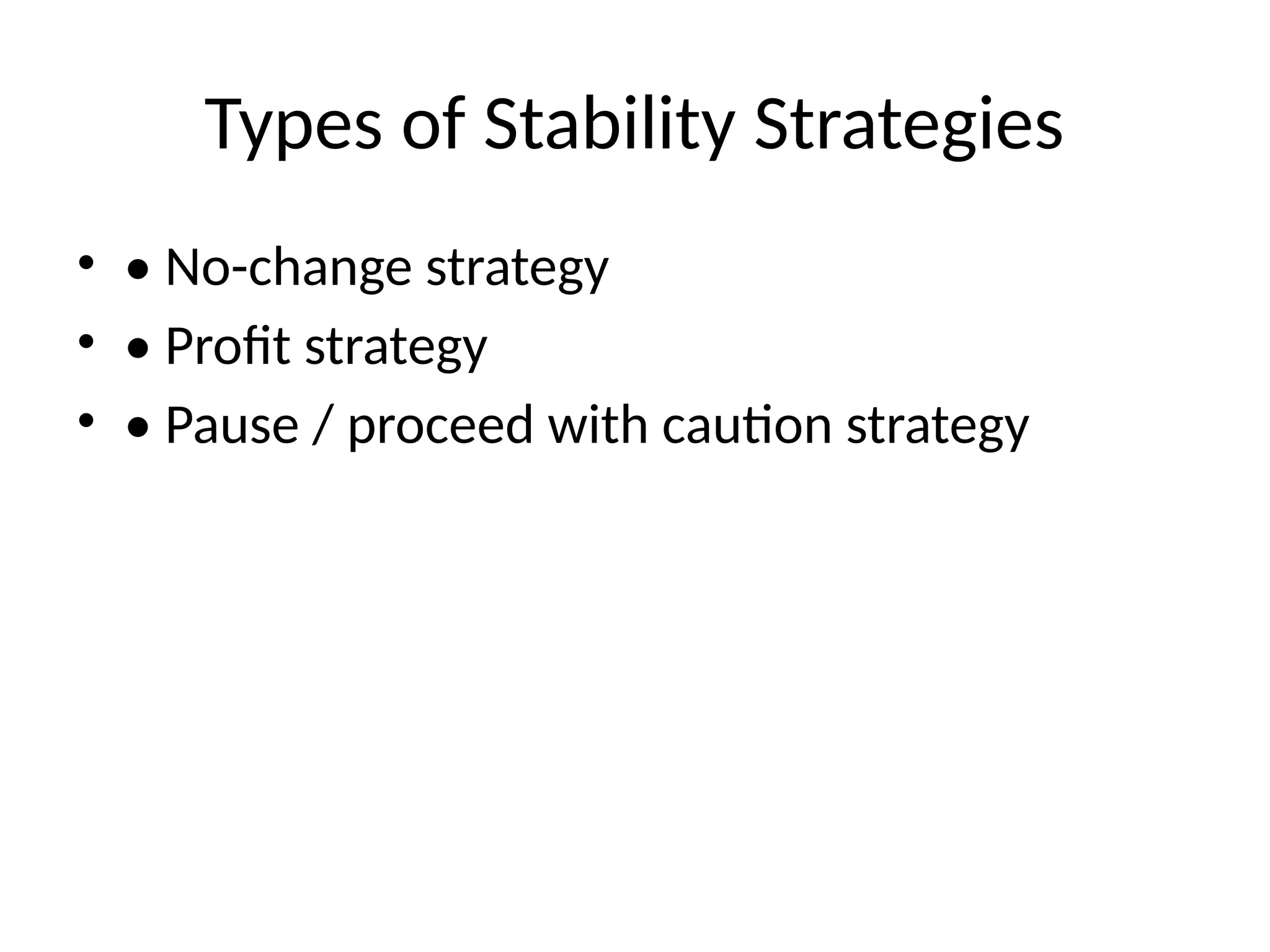 Types of Stability Strategies

• • No-change strategy
• • Profit strategy
• • Pause / proceed with caution strategy